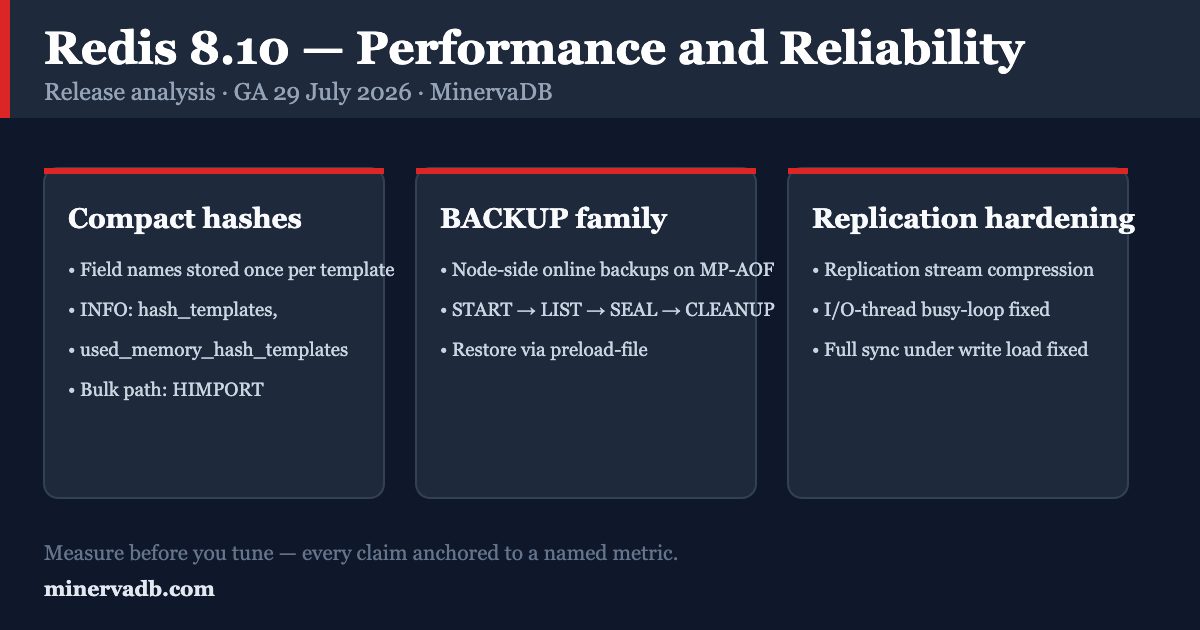 Redis 8.10 — Performance and Reliability

Release analysis · GA 29 July 2026 · MinervaDB

Compact hashes

• Field names stored once per template

• INFO: hash_templates,

• used_memory_hash_templates

• Bulk path: HIMPORT

BACKUP family

• Node-side online backups on MP-AOF

• START → LIST → SEAL → CLEANUP

• Restore via preload-file

Replication hardening

• Replication stream compression

• I/O-thread busy-loop fixed

• Full sync under write load fixed

Measure before you tune — every claim anchored to a named metric.

minervadb.com